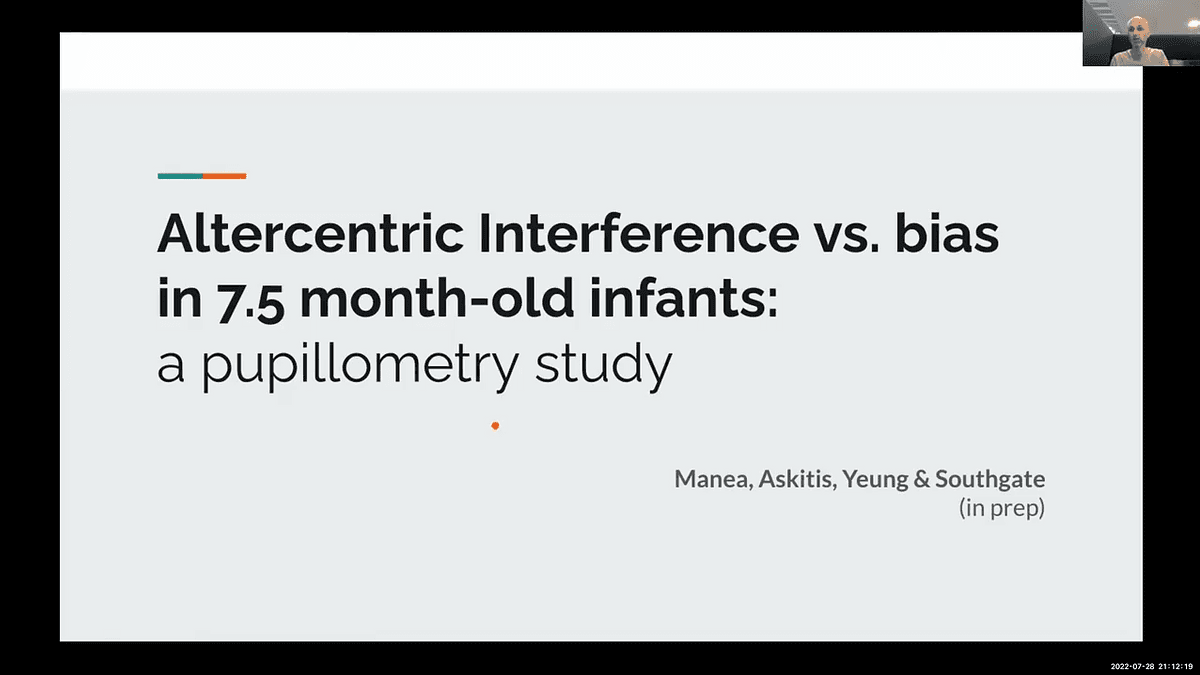 Altercentric Interference vs. bias in 7.5 month-old infants: a pupillometry study

Manea, Askitis, Yeung & Southgate
(in prep)

2022-07-28 21:12:19